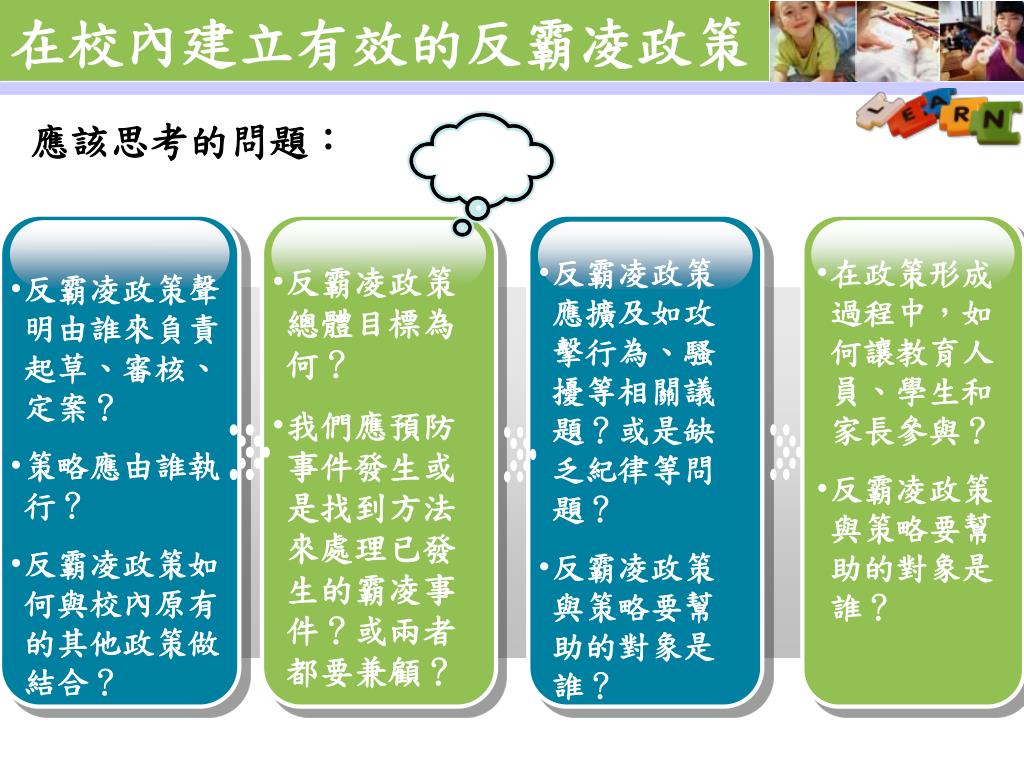 在校內建立有效的反霸凌政策

LEARN

應該思考的問題：

•反霸凌政策聲明由誰來負責起草、審核、定案？

•策略應由誰執行？

•反霸凌政策如何與校內原有的其他政策做結合？

•反霸凌政策總體目標為何？

•我們應預防事件發生或是找到方法來處理已發生的霸凌事件？或兩者都要兼顧？

•反霸凌政策應擴及如攻擊行為、騷擾等相關議題？或是缺乏紀律等問題？

•反霸凌政策與策略要幫助的對象是誰？

•在政策形成過程中，如何讓教育人員、學生和家長參與？

•反霸凌政策與策略要幫助的對象是誰？